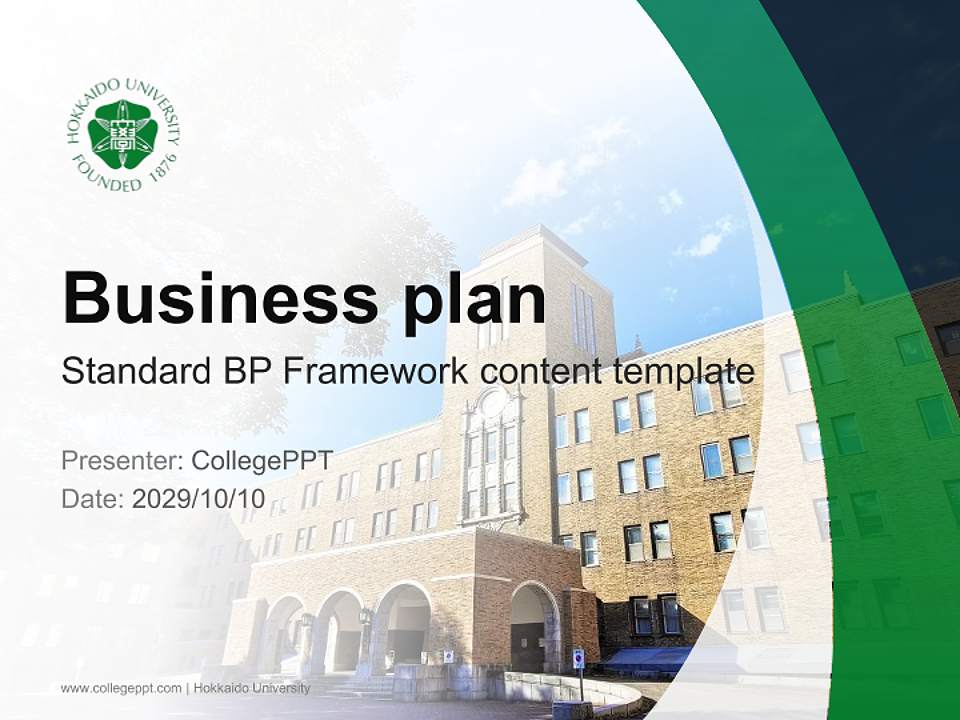 HOKKAIDO UNIVERSITY
FOUNDED 1876

Business plan
Standard BP Framework content template

Presenter: CollegePPT
Date: 2029/10/10

www.collegeppt.com | Hokkaido University